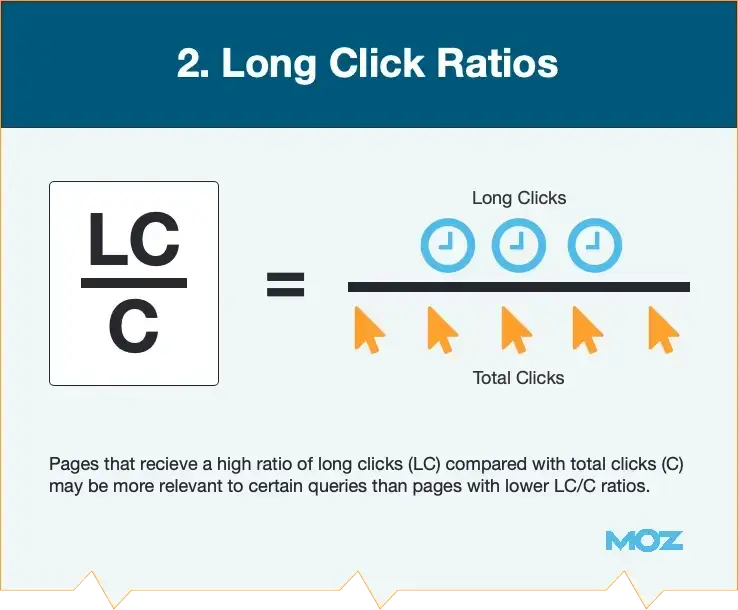 2. Long Click Ratios

$\frac{LC}{C}$ =

Long Clicks

Total Clicks

Pages that recieve a high ratio of long clicks (LC) compared with total clicks (C) may be more relevant to certain queries than pages with lower LC/C ratios.

MOZ